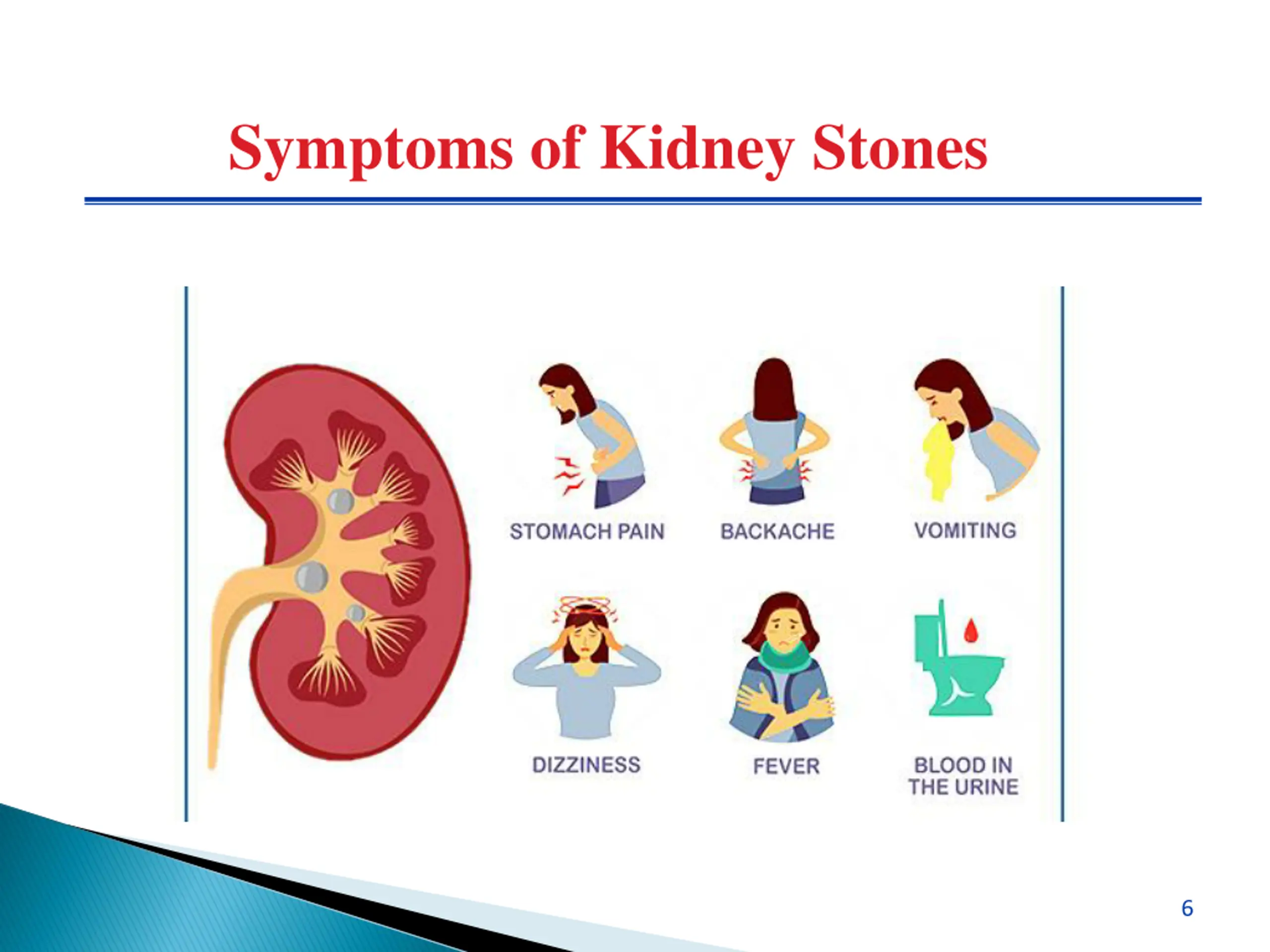 Symptoms of Kidney Stones

STOMACH PAIN

BACKACHE

VOMITING

DIZZINESS

FEVER

BLOOD IN THE URINE

6